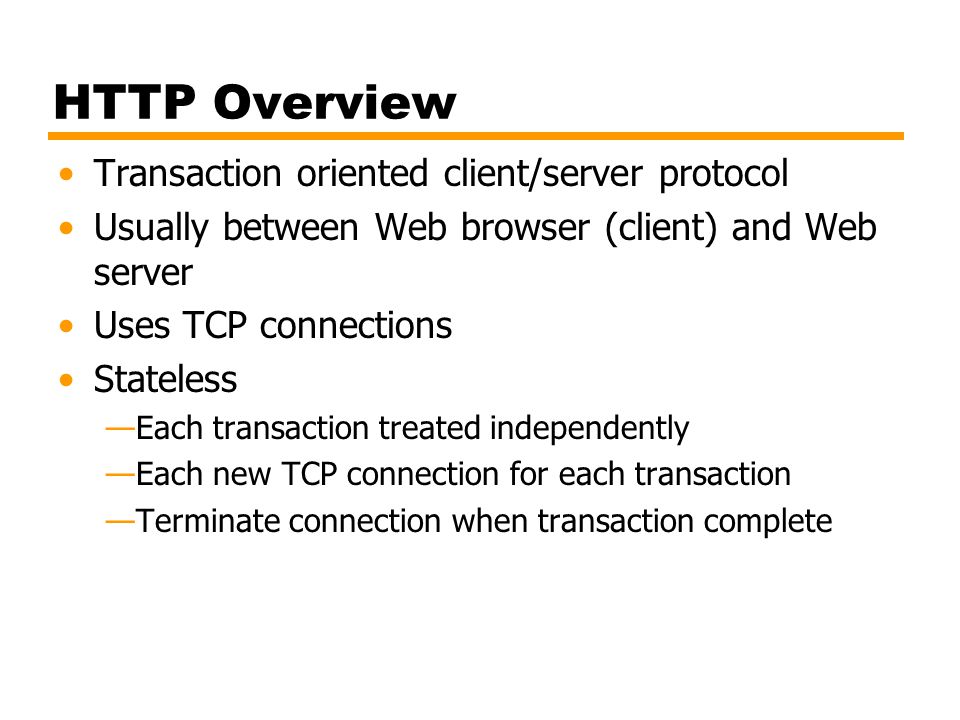 HTTP Overview

• Transaction oriented client/server protocol
• Usually between Web browser (client) and Web server
• Uses TCP connections
• Stateless
—Each transaction treated independently
—Each new TCP connection for each transaction
—Terminate connection when transaction complete